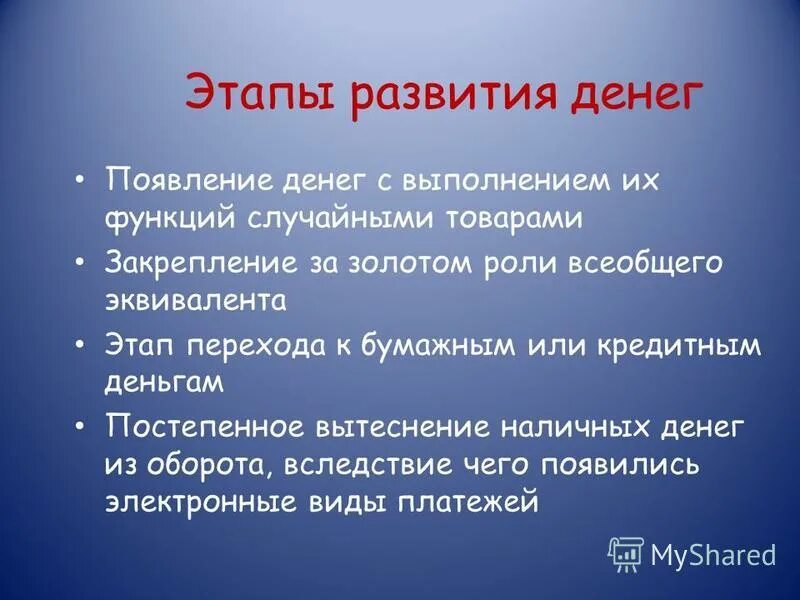 Этапы развития денег

• Появление денег с выполнением их функций случайными товарами
• Закрепление за золотом роли всеобщего эквивалента
• Этап перехода к бумажным или кредитным деньгам
• Постепенное вытеснение наличных денег из оборота, вследствие чего появились электронные виды платежей

MyShared